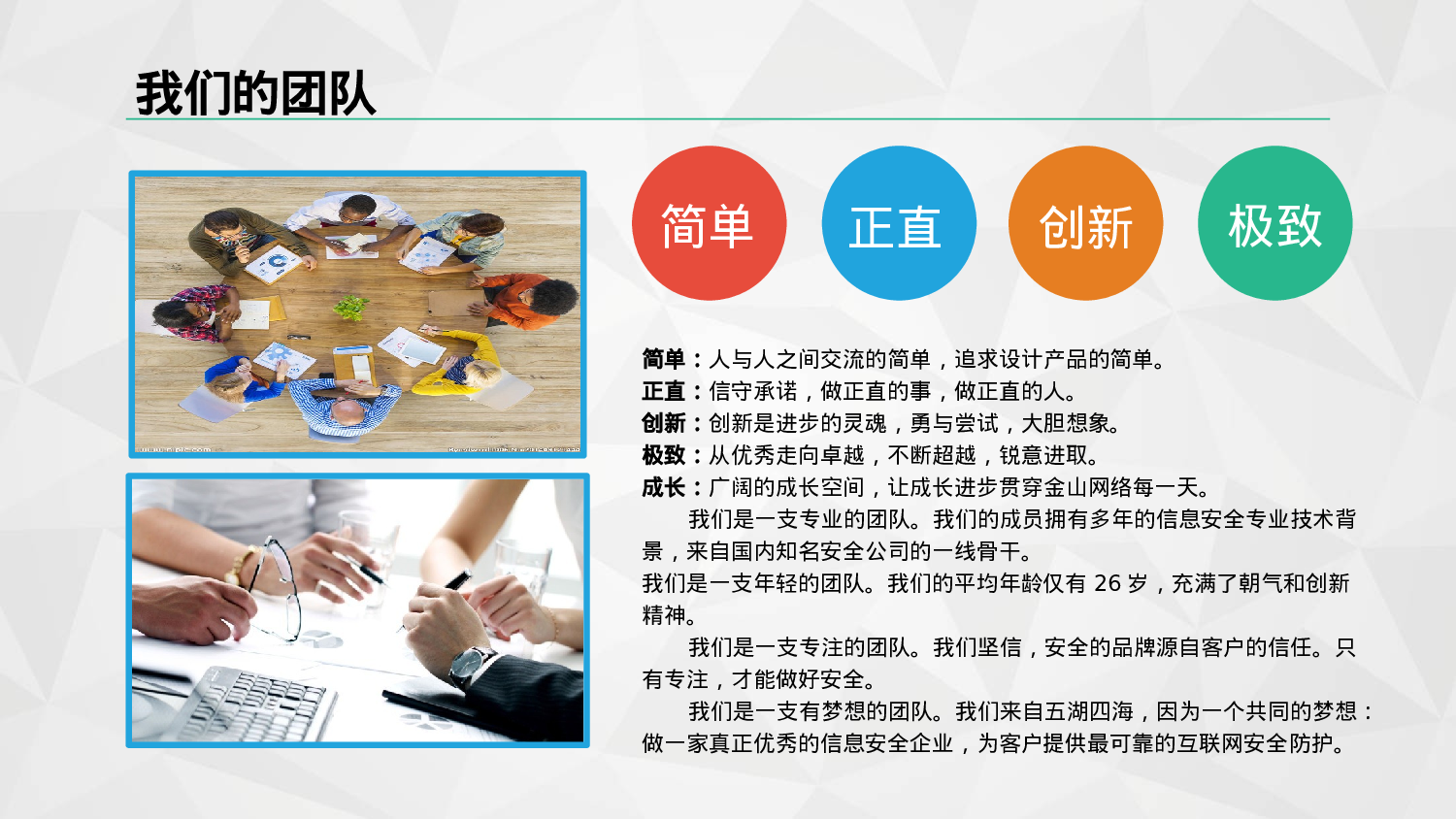 我们的团队

简单

正直

创新

极致

简单：人与人之间交流的简单，追求设计产品的简单。
正直：信守承诺，做正直的事，做正直的人。
创新：创新是进步的灵魂，勇与尝试，大胆想象。
极致：从优秀走向卓越，不断超越，锐意进取。
成长：广阔的成长空间，让成长进步贯穿金山网络每一天。

我们是一支专业的团队。我们的成员拥有多年的信息安全专业技术背景，来自国内知名安全公司的一线骨干。

我们是一支年轻的团队。我们的平均年龄仅有 26 岁，充满了朝气和创新精神。

我们是一支专注的团队。我们坚信，安全的品牌源自客户的信任。只有专注，才能做好安全。

我们是一支有梦想的团队。我们来自五湖四海，因为一个共同的梦想：做一家真正优秀的信息安全企业，为客户提供最可靠的互联网安全防护。